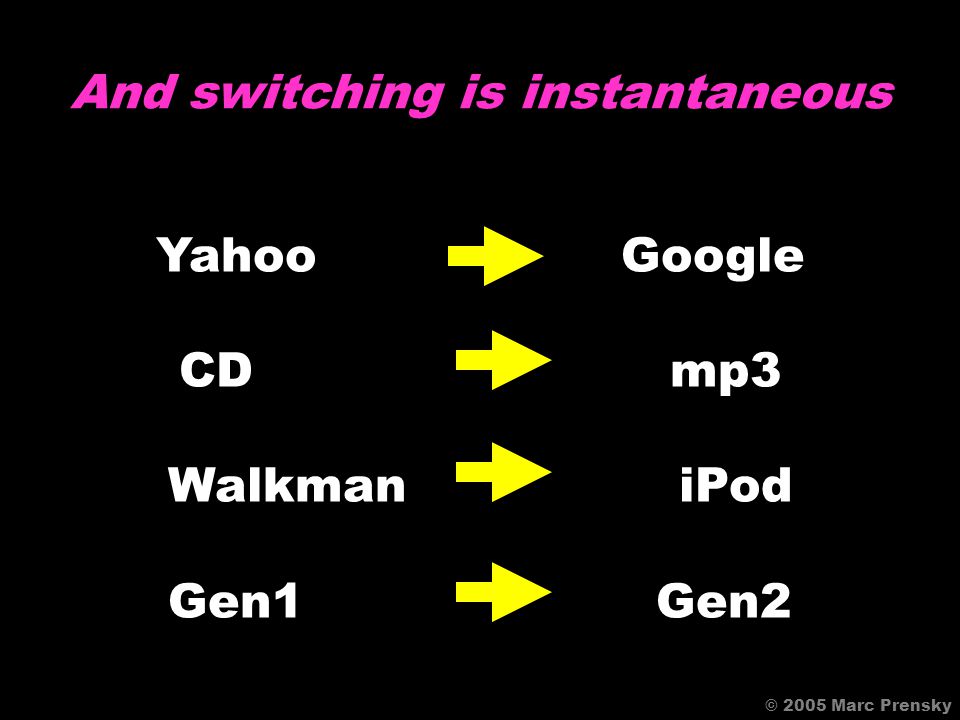 And switching is instantaneous

Yahoo → Google

CD → mp3

Walkman → iPod

Gen1 → Gen2

© 2005 Marc Prensky